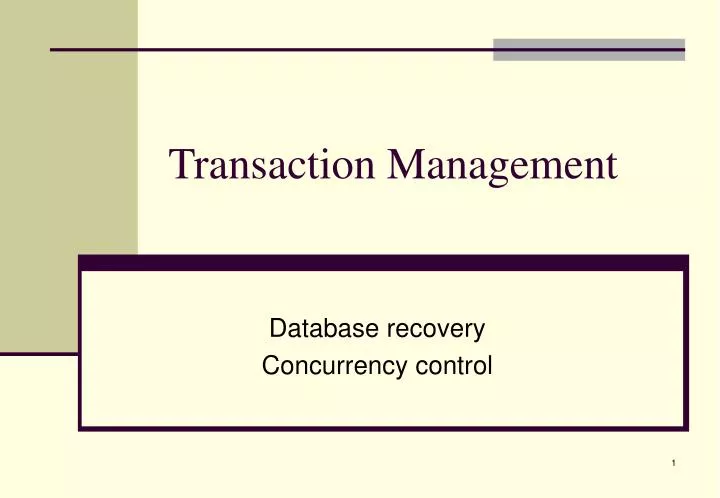 Transaction Management

Database recovery
Concurrency control

1